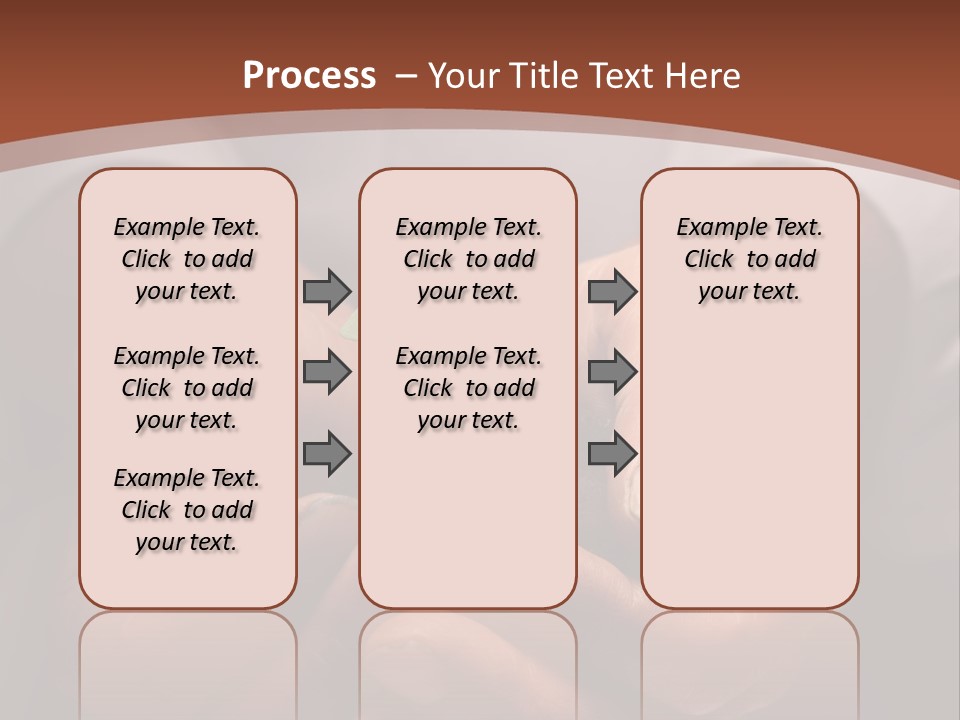 Process – Your Title Text Here

Example Text. Click to add your text.

Example Text. Click to add your text.

Example Text. Click to add your text.

Example Text. Click to add your text.

Example Text. Click to add your text.

Example Text. Click to add your text.